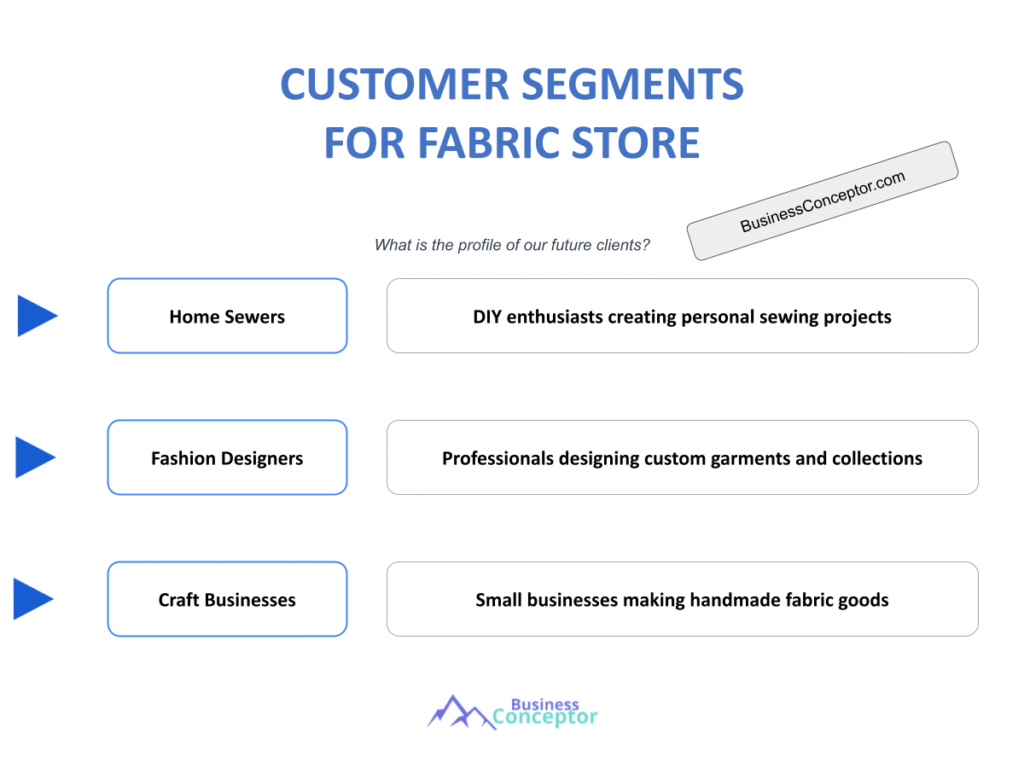 CUSTOMER SEGMENTS FOR FABRIC STORE

BusinessConceptor.com

What is the profile of our future clients?

Home Sewers

DIY enthusiasts creating personal sewing projects

Fashion Designers

Professionals designing custom garments and collections

Craft Businesses

Small businesses making handmade fabric goods

Business Conceptor